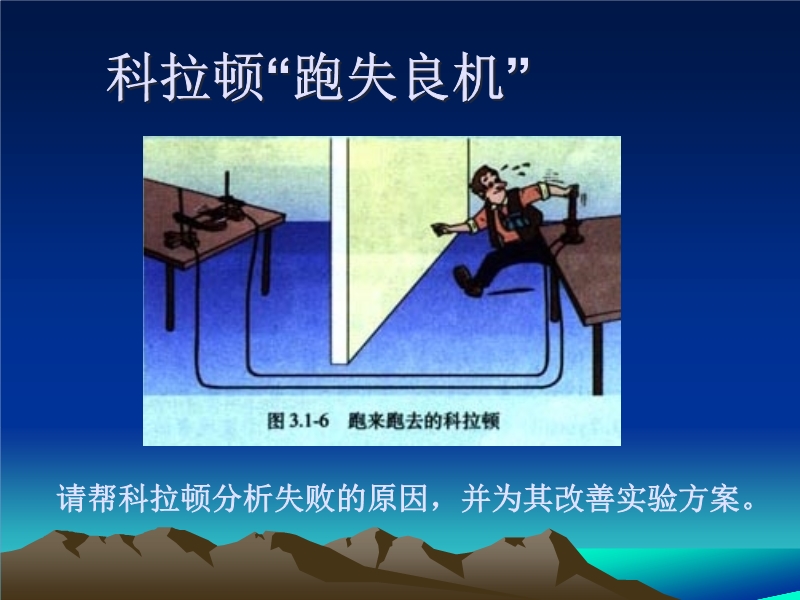 科拉顿“跑失良机”

图 3.1-6 跑来跑去的科拉顿

请帮科拉顿分析失败的原因，并为其改善实验方案。